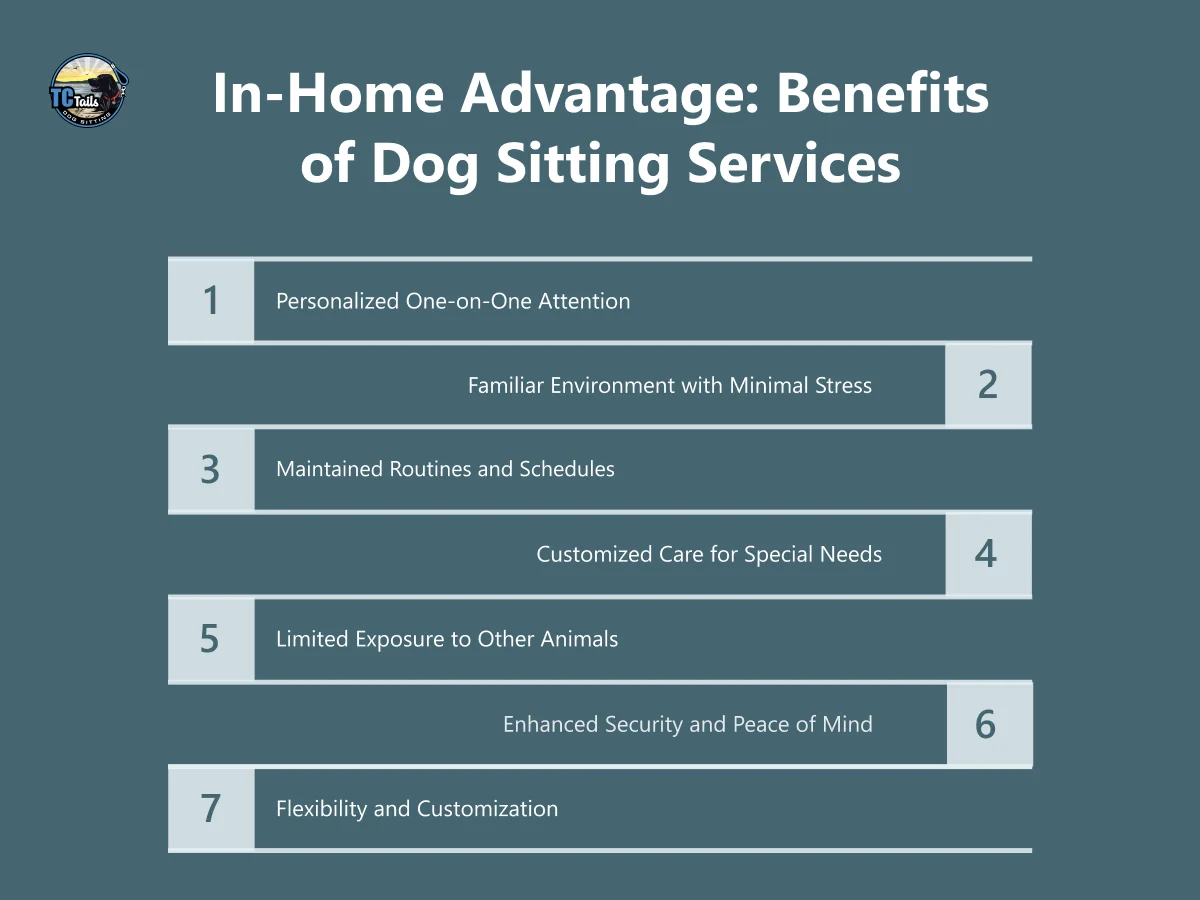 TC Tails DOG SITTING

In-Home Advantage: Benefits of Dog Sitting Services

1 Personalized One-on-One Attention

Familiar Environment with Minimal Stress 2

3 Maintained Routines and Schedules

Customized Care for Special Needs 4

5 Limited Exposure to Other Animals

Enhanced Security and Peace of Mind 6

7 Flexibility and Customization